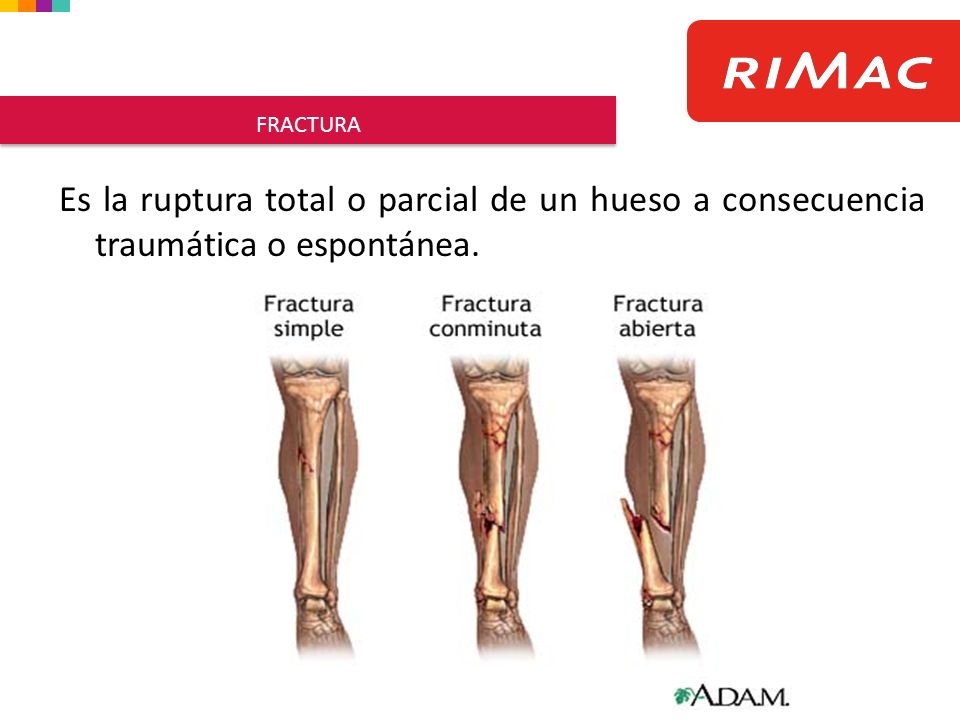 RIMAC

FRACTURA

Es la ruptura total o parcial de un hueso a consecuencia traumática o espontánea.

Fractura simple

Fractura conminuta

Fractura abierta

A.D.A.M.